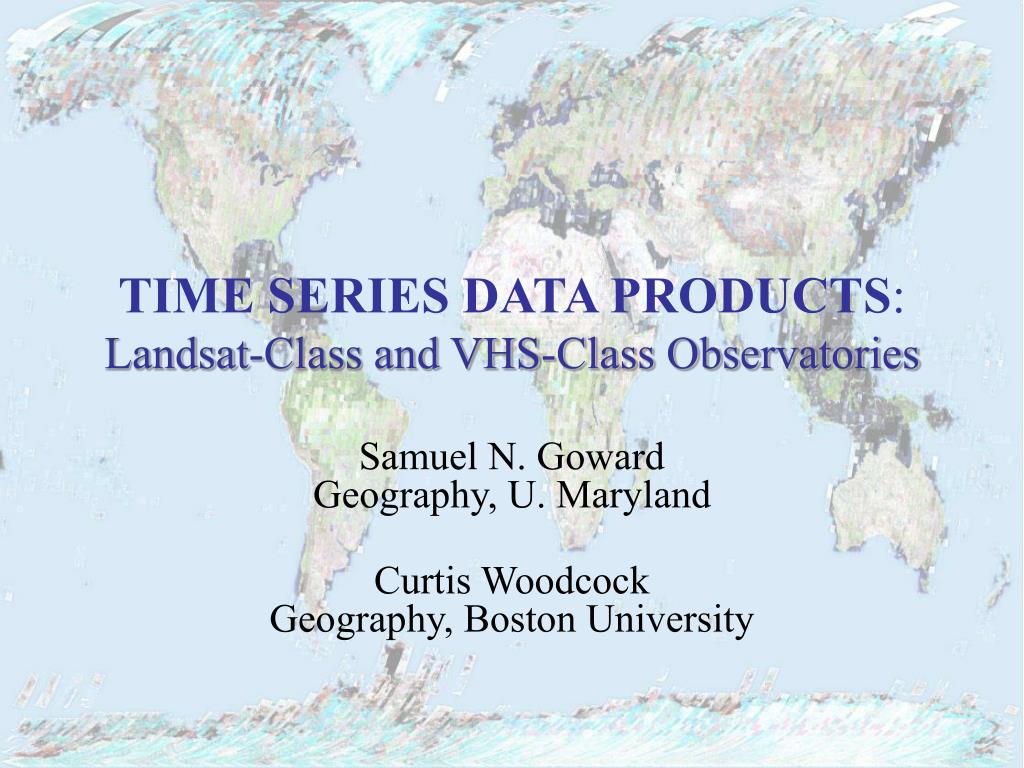 TIME SERIES DATA PRODUCTS:
Landsat-Class and VHS-Class Observatories

Samuel N. Goward
Geography, U. Maryland

Curtis Woodcock
Geography, Boston University